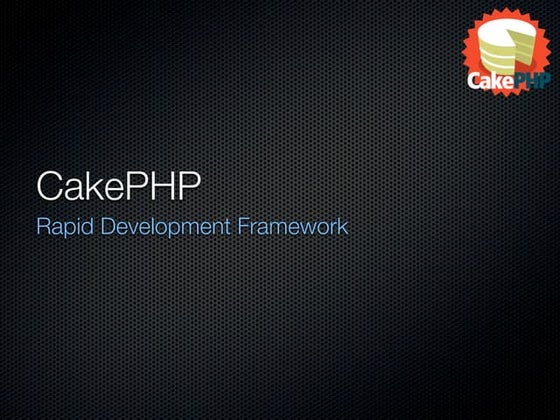 CakePHP

CakePHP
Rapid Development Framework